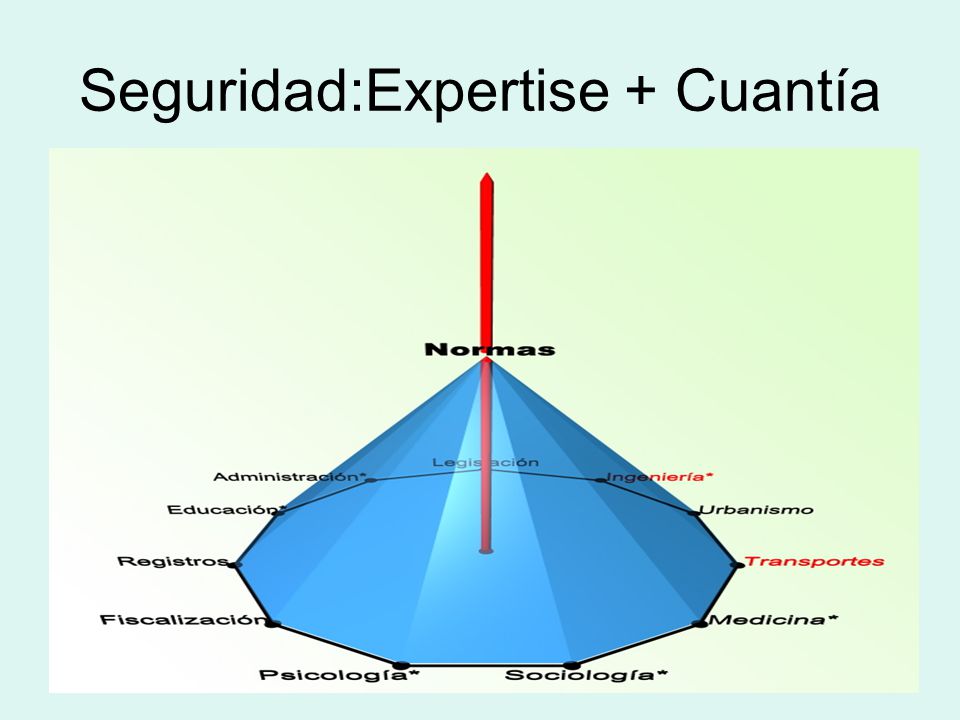 Seguridad:Expertise + Cuantía

Normas

Legislación

Administración*

Ingeniería*

Educación*

Urbanismo

Registros

Transportes

Fiscalización

Medicina*

Psicología*

Sociología*